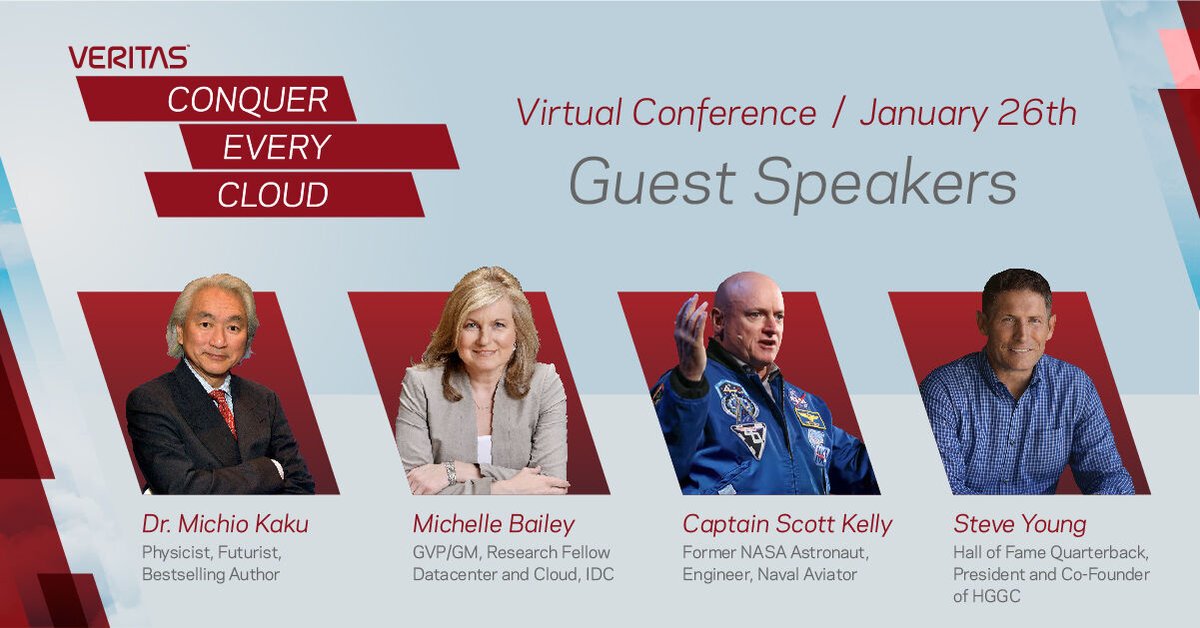 VERITAS

CONQUER
EVERY
CLOUD

Virtual Conference / January 26th

Guest Speakers

Dr. Michio Kaku
Physicist, Futurist, Bestselling Author

Michelle Bailey
GVP/GM, Research Fellow Datacenter and Cloud, IDC

Captain Scott Kelly
Former NASA Astronaut, Engineer, Naval Aviator

Steve Young
Hall of Fame Quarterback, President and Co-Founder of HGGC